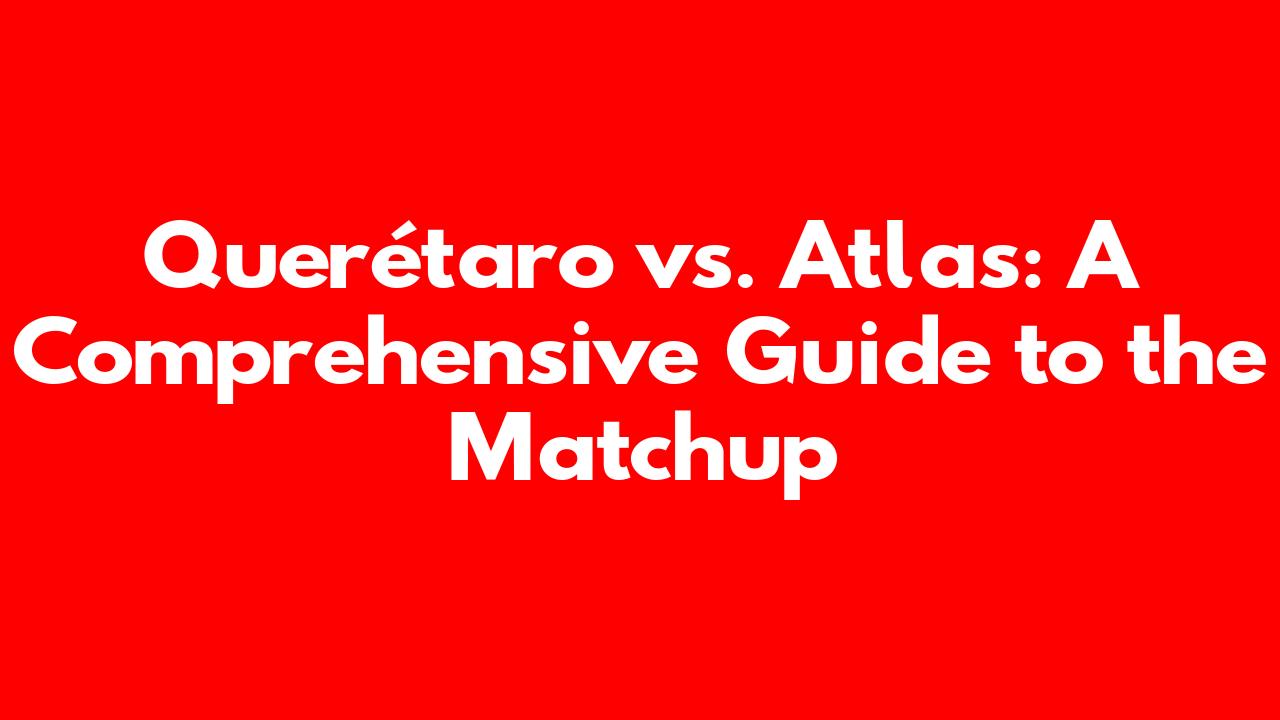 Querétaro vs. Atlas: A Comprehensive Guide to the Matchup